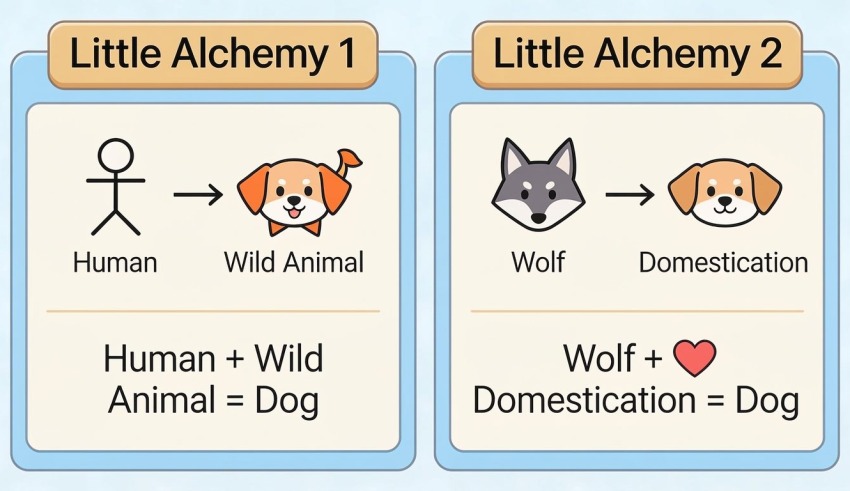 Little Alchemy 1

Human → Wild Animal

Human + Wild Animal = Dog

Little Alchemy 2

Wolf → Domestication

Wolf +
Domestication = Dog